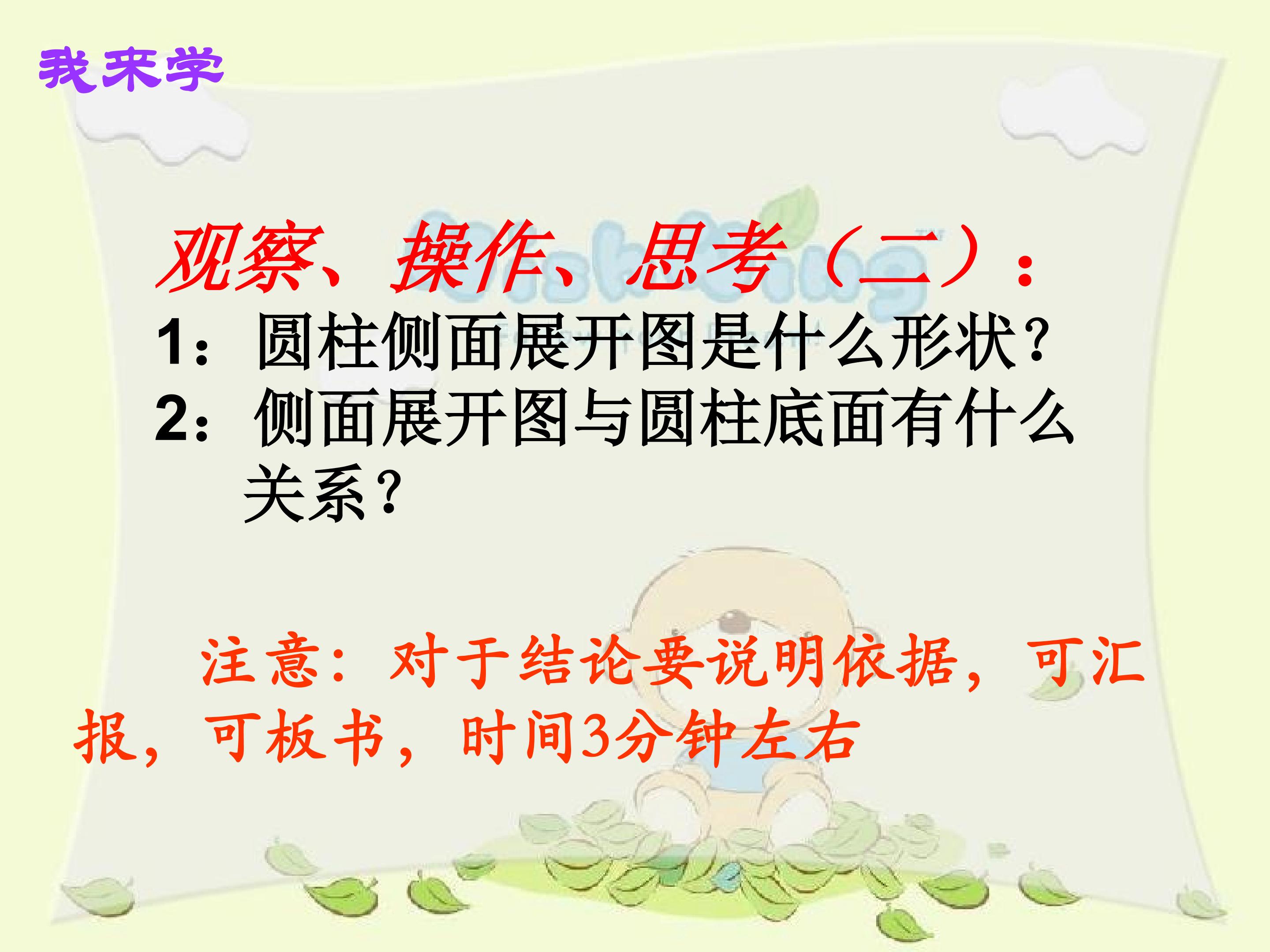 我来学

观察、操作、思考（二）：

1：圆柱侧面展开图是什么形状？

2：侧面展开图与圆柱底面有什么关系？

注意：对于结论要说明依据，可汇报，可板书，时间3分钟左右